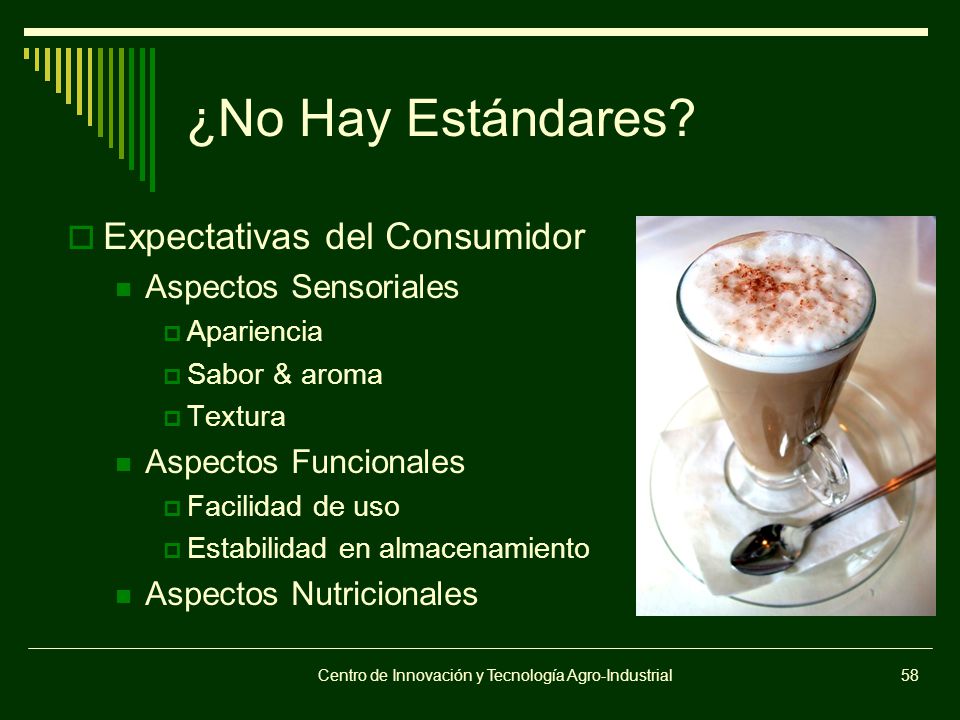 ¿No Hay Estándares?

Expectativas del Consumidor
Aspectos Sensoriales
Apariencia
Sabor & aroma
Textura
Aspectos Funcionales
Facilidad de uso
Estabilidad en almacenamiento
Aspectos Nutricionales

Centro de Innovación y Tecnología Agro-Industrial

58